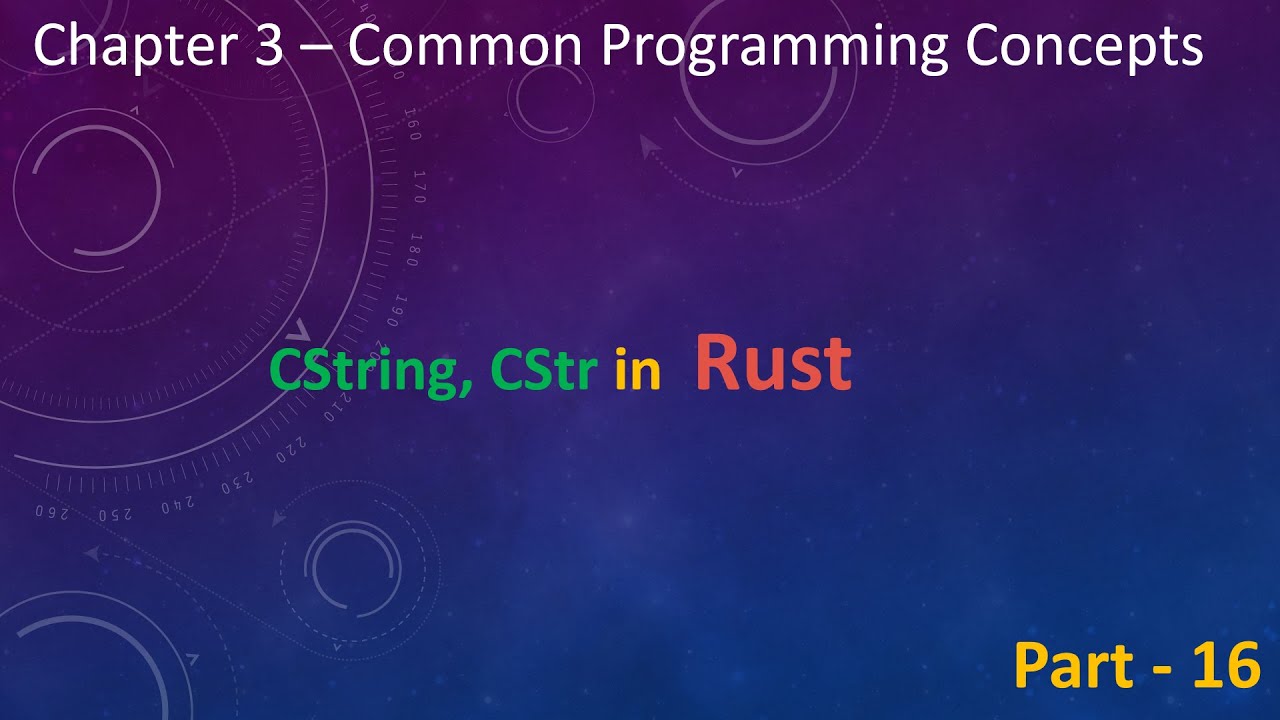 Chapter 3 – Common Programming Concepts

CString, CStr in Rust

Part - 16